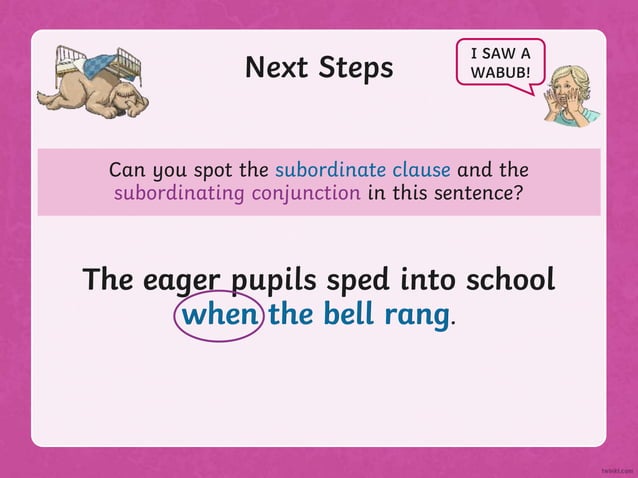 Next Steps

I SAW A WABUB!

Can you spot the subordinate clause and the subordinating conjunction in this sentence?

The eager pupils sped into school when the bell rang.

twinkl.com